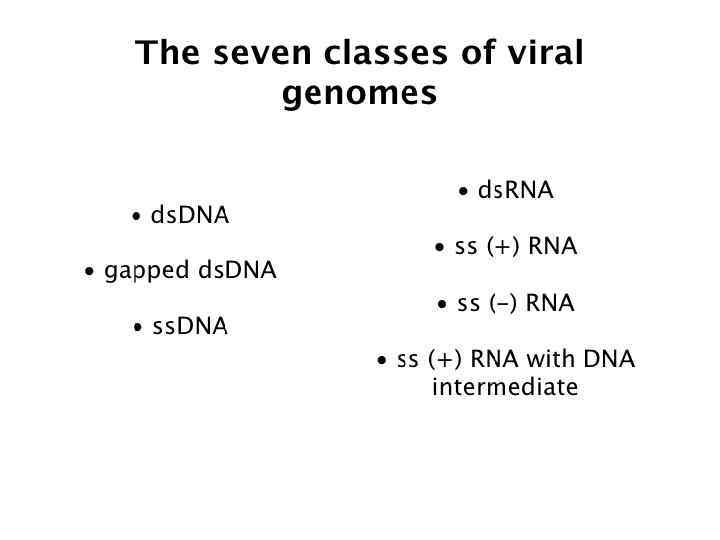 The seven classes of viral genomes

• dsDNA

• gapped dsDNA

• ssDNA

• dsRNA

• ss (+) RNA

• ss (-) RNA

• ss (+) RNA with DNA intermediate